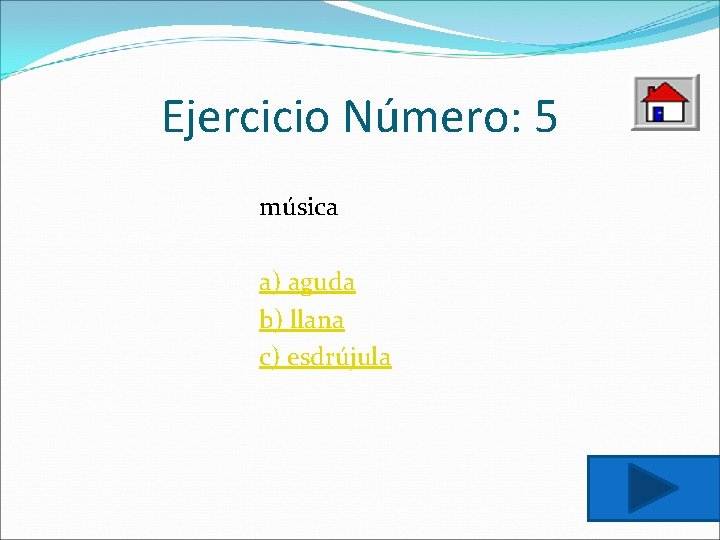 Ejercicio Número: 5

música

a) aguda
b) llana
c) esdrújula